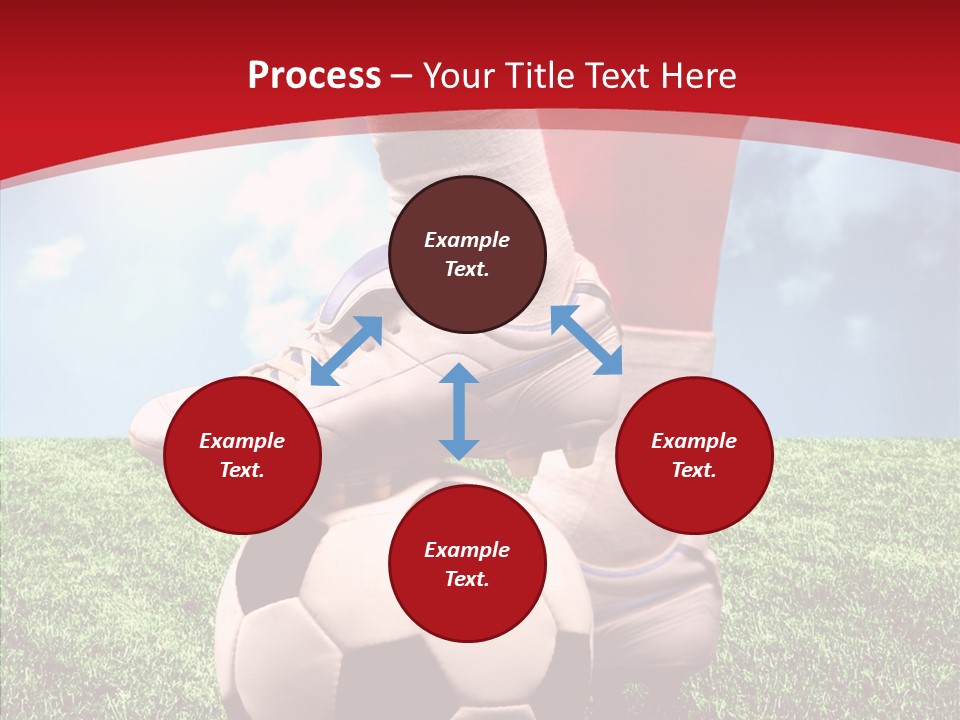 Process – Your Title Text Here

Example Text.

Example Text.

Example Text.

Example Text.